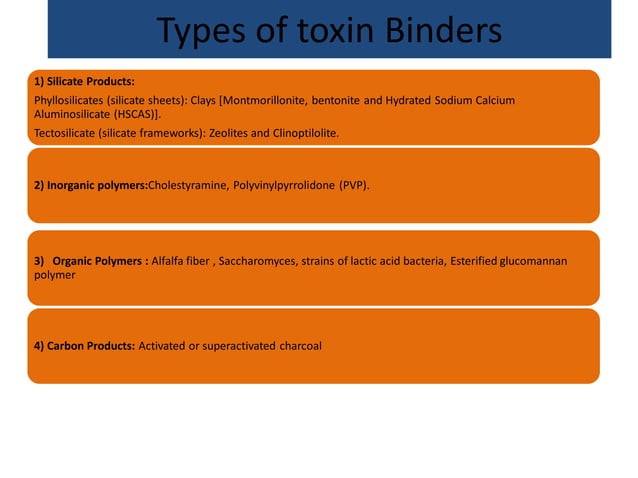 Types of toxin Binders

1) Silicate Products:

Phyllosilicates (silicate sheets): Clays [Montmorillonite, bentonite and Hydrated Sodium Calcium Aluminosilicate (HSCAS)].

Tectosilicate (silicate frameworks): Zeolites and Clinoptilolite.

2) Inorganic polymers:Cholestyramine, Polyvinylpyrrolidone (PVP).

3) Organic Polymers : Alfalfa fiber , Saccharomyces, strains of lactic acid bacteria, Esterified glucomannan polymer

4) Carbon Products: Activated or superactivated charcoal